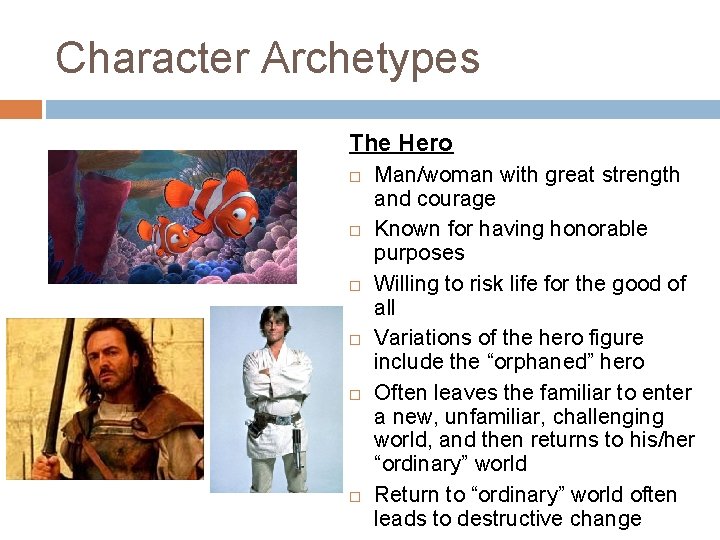 Character Archetypes

The Hero

□ Man/woman with great strength and courage
□ Known for having honorable purposes
□ Willing to risk life for the good of all
□ Variations of the hero figure include the “orphaned” hero
□ Often leaves the familiar to enter a new, unfamiliar, challenging world, and then returns to his/her “ordinary” world
□ Return to “ordinary” world often leads to destructive change